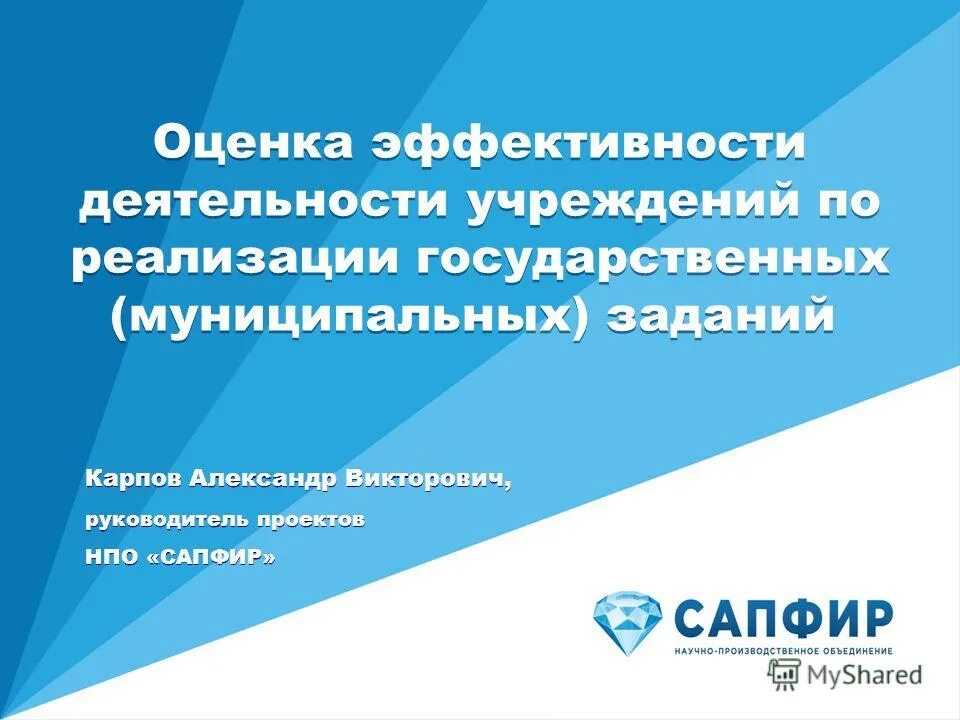 Оценка эффективности деятельности учреждений по реализации государственных (муниципальных) заданий

Карпов Александр Викторович,
руководитель проектов
НПО «САПФИР»

САПФИР
НАУЧНО-ПРОИЗВОДСТВЕННОЕ ОБЪЕДИНЕНИЕ

MyShared